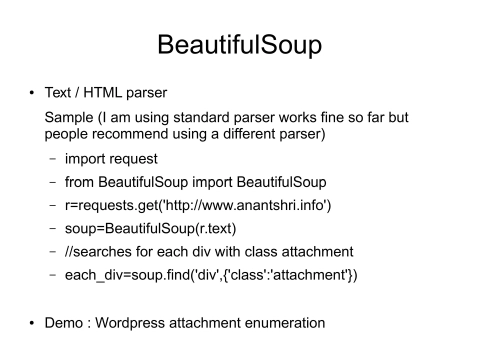 BeautifulSoup

• Text / HTML parser

Sample (I am using standard parser works fine so far but people recommend using a different parser)

– import request
– from BeautifulSoup import BeautifulSoup
– r=requests.get('http://www.anantshri.info')
– soup=BeautifulSoup(r.text)
– //searches for each div with class attachment
– each_div=soup.find('div',{'class':'attachment'})

• Demo : Wordpress attachment enumeration